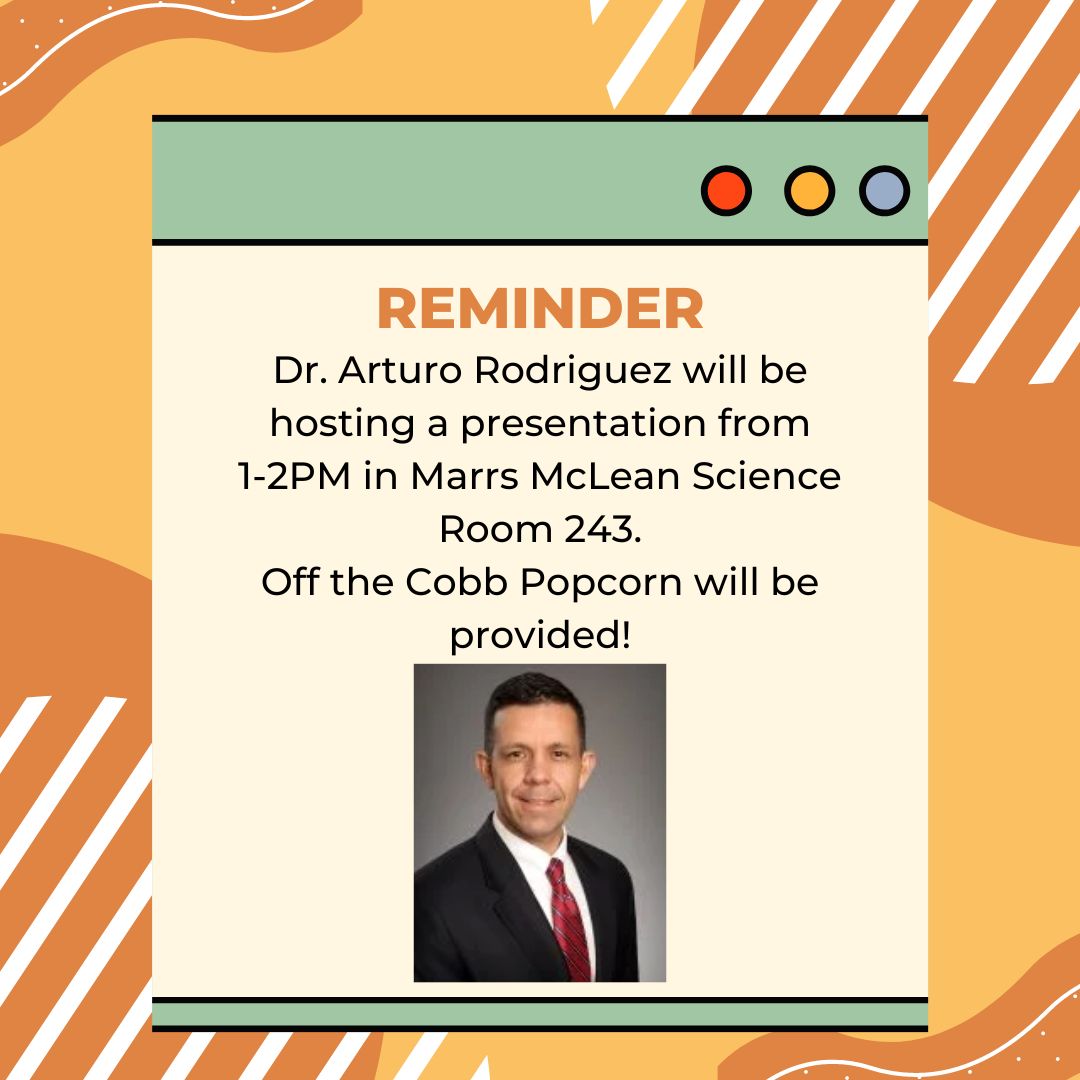 REMINDER

Dr. Arturo Rodriguez will be hosting a presentation from 1-2PM in Marrs McLean Science Room 243.
Off the Cobb Popcorn will be provided!